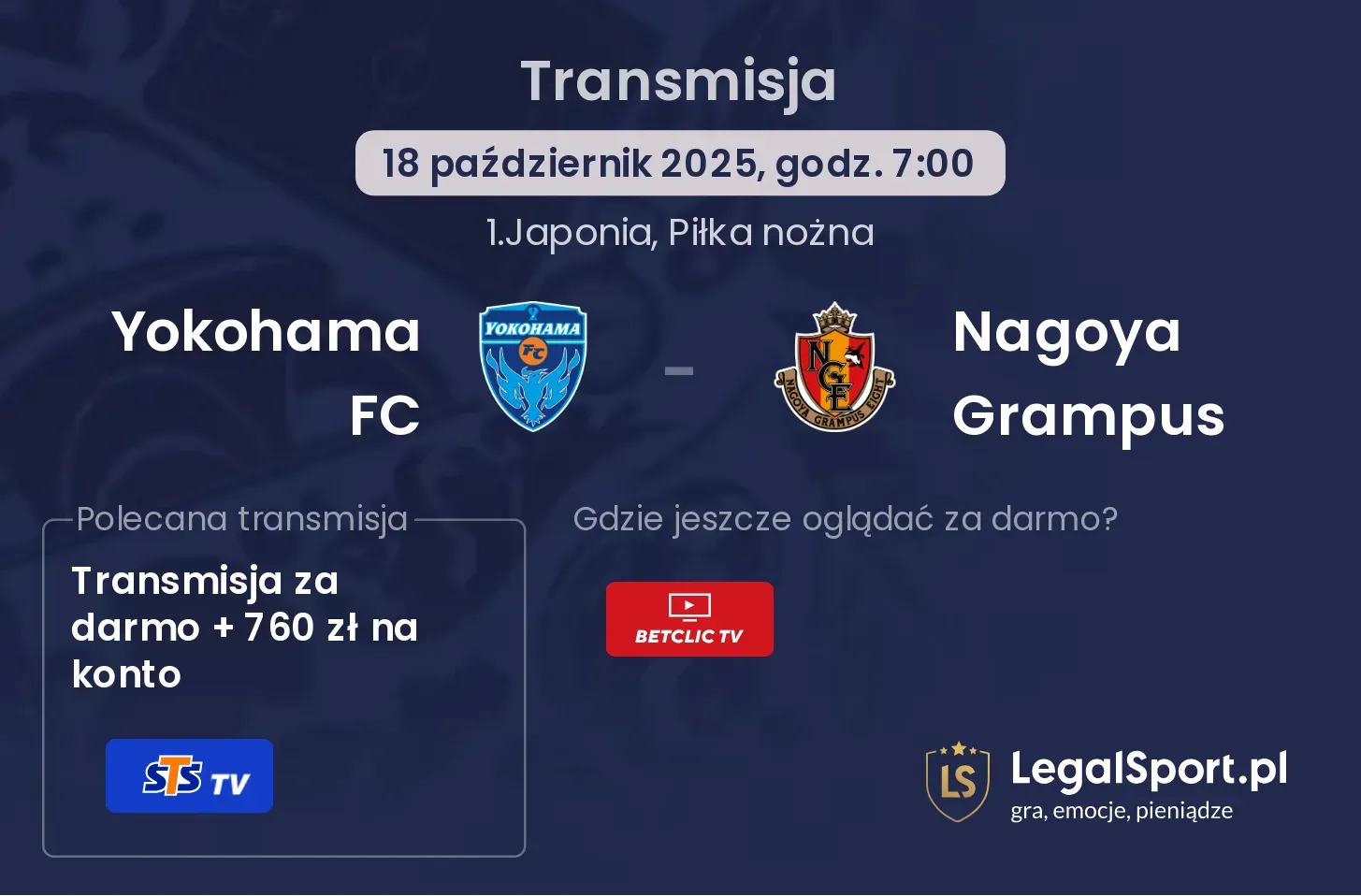 Transmisja

18 październik 2025, godz. 7:00

1.Japonia, Piłka nożna

Yokohama FC

YOKOHAMA FC

-

NGE NAGOYA GRAMPUS EIGHT

Nagoya Grampus

Polecana transmisja

Transmisja za darmo + 760 zł na konto

STS TV

Gdzie jeszcze oglądać za darmo?

BETCLIC TV

LS LegalSport.pl
gra, emocje, pieniądze